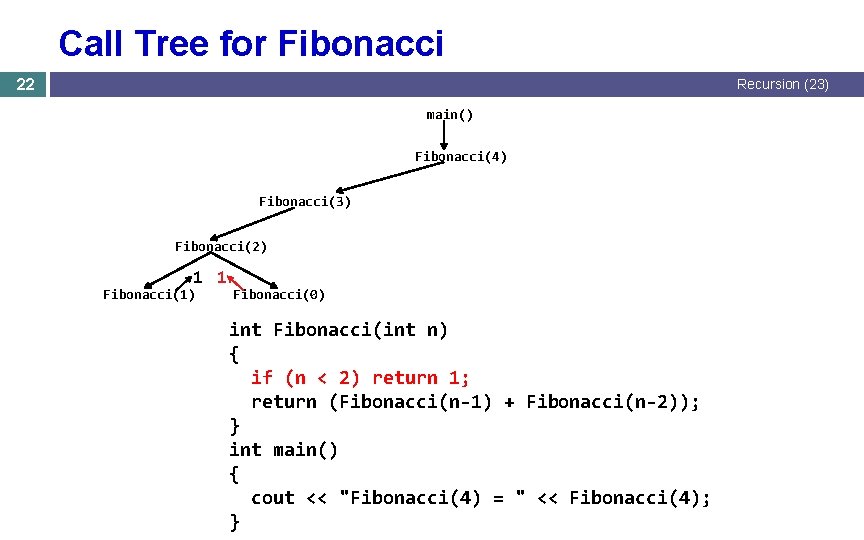 Call Tree for Fibonacci

22

Recursion (23)

main()

Fibonacci(4)

Fibonacci(3)

Fibonacci(2)

1 1

Fibonacci(1) Fibonacci(0)

int Fibonacci(int n)
{
  if (n < 2) return 1;
  return (Fibonacci(n-1) + Fibonacci(n-2));
}
int main()
{
  cout << "Fibonacci(4) = " << Fibonacci(4);
}